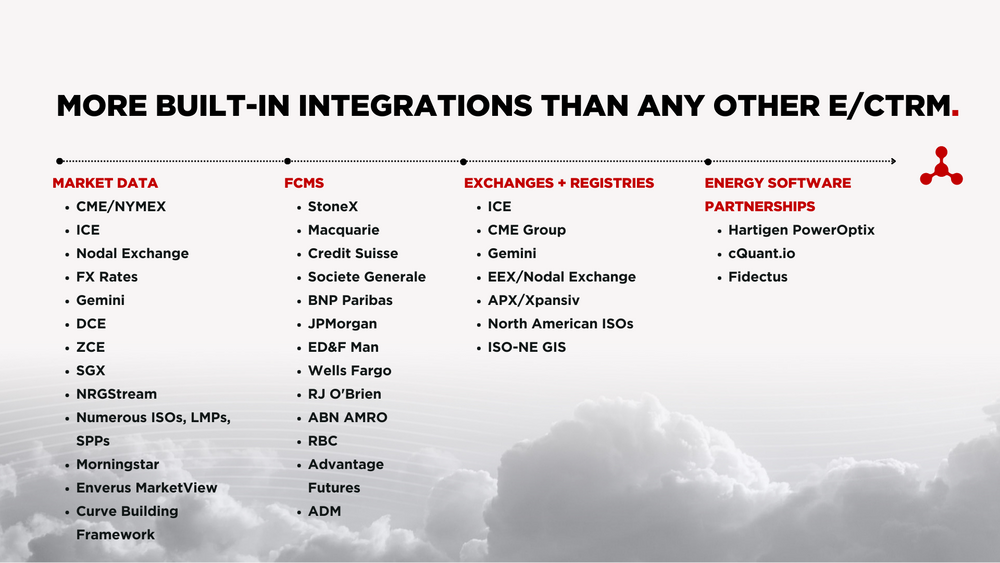 MORE BUILT-IN INTEGRATIONS THAN ANY OTHER E/CTRM.

MARKET DATA
- CME/NYMEX
- ICE
- Nodal Exchange
- FX Rates
- Gemini
- DCE
- ZCE
- SGX
- NRGStream
- Numerous ISOs, LMPs, SPPs
- Morningstar
- Enverus MarketView
- Curve Building Framework

FCMS
- StoneX
- Macquarie
- Credit Suisse
- Societe Generale
- BNP Paribas
- JPMorgan
- ED&F Man
- Wells Fargo
- RJ O'Brien
- ABN AMRO
- RBC
- Advantage Futures
- ADM

EXCHANGES + REGISTRIES
- ICE
- CME Group
- Gemini
- EEX/Nodal Exchange
- APX/Xpansiv
- North American ISOs
- ISO-NE GIS

ENERGY SOFTWARE PARTNERSHIPS
- Hartigen PowerOptix
- cQuant.io
- Fidectus